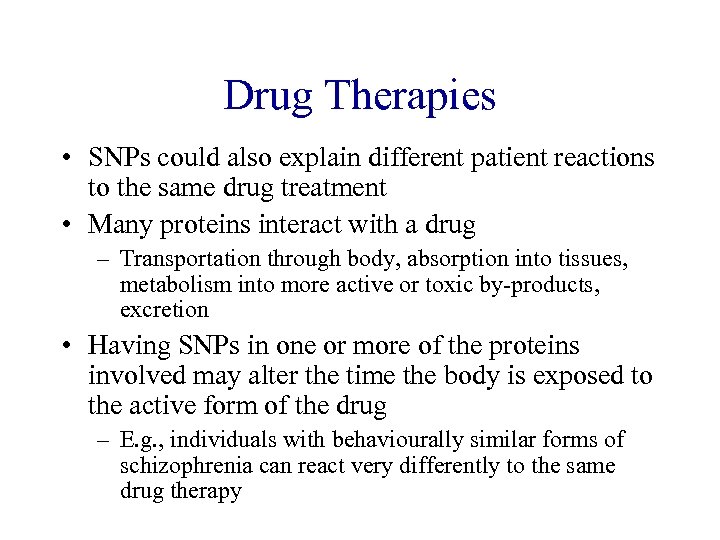 Drug Therapies

• SNPs could also explain different patient reactions to the same drug treatment

• Many proteins interact with a drug

– Transportation through body, absorption into tissues, metabolism into more active or toxic by-products, excretion

• Having SNPs in one or more of the proteins involved may alter the time the body is exposed to the active form of the drug

– E.g., individuals with behaviourally similar forms of schizophrenia can react very differently to the same drug therapy